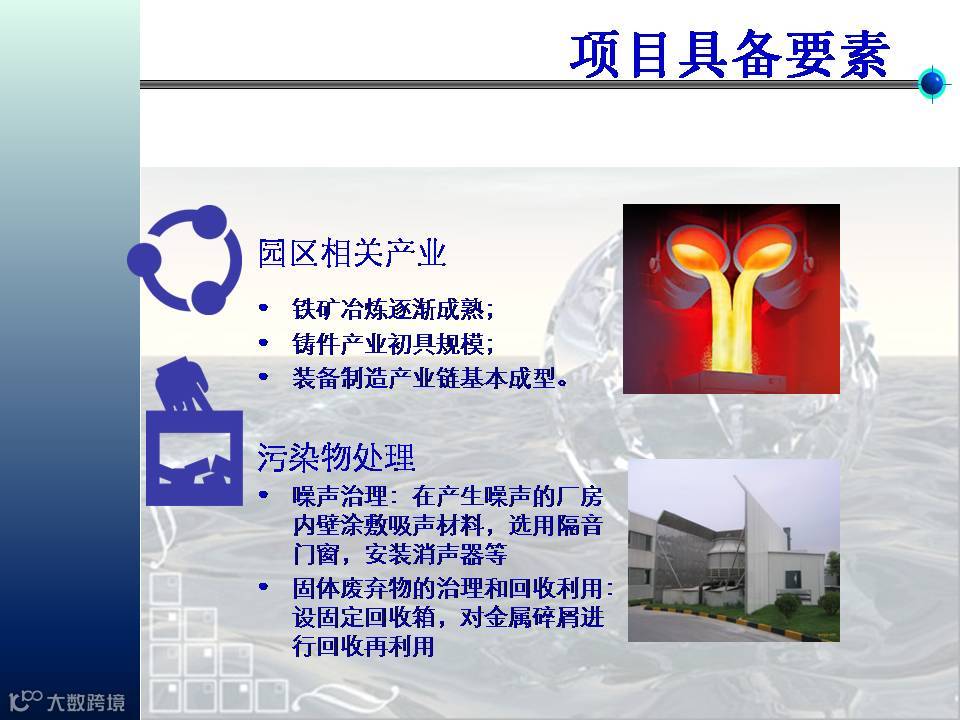 项目具备要素

园区相关产业

• 铁矿冶炼逐渐成熟；
• 铸件产业初具规模；
• 装备制造产业链基本成型。

污染物处理

• 噪声治理：在产生噪声的厂房内壁涂敷吸声材料，选用隔音门窗，安装消声器等
• 固体废弃物的治理和回收利用：设固定回收箱，对金属碎屑进行回收再利用

大数跨境